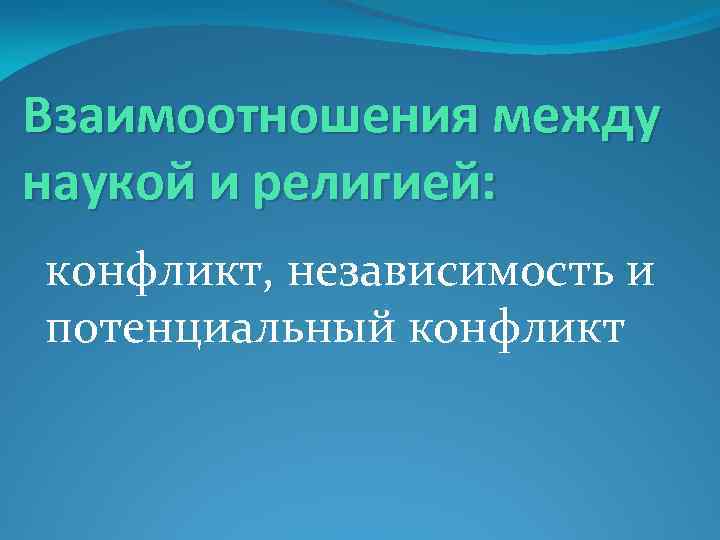 Взаимоотношения между наукой и религией:

конфликт, независимость и потенциальный конфликт